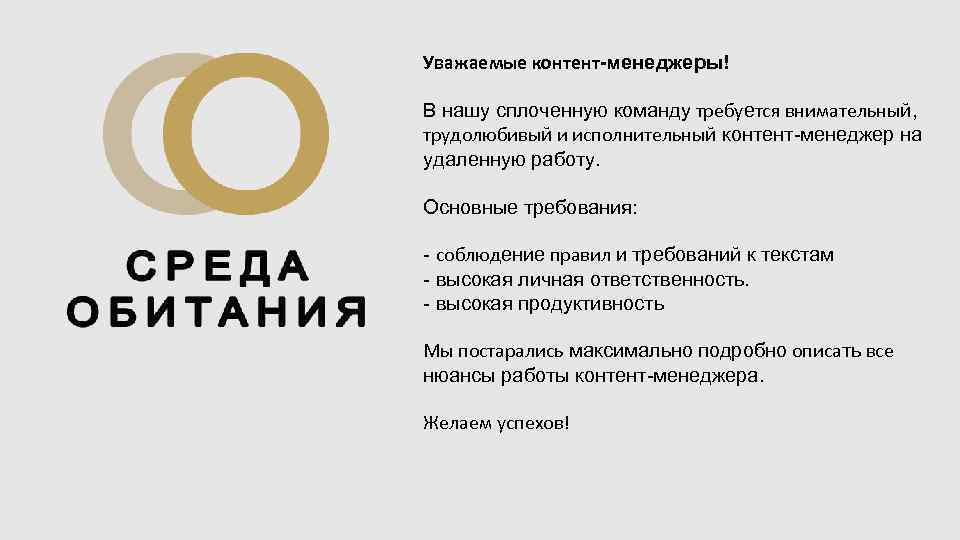 СРЕДА
ОБИТАНИЯ

Уважаемые контент-менеджеры!

В нашу сплоченную команду требуется внимательный, трудолюбивый и исполнительный контент-менеджер на удаленную работу.

Основные требования:

- соблюдение правил и требований к текстам
- высокая личная ответственность.
- высокая продуктивность

Мы постарались максимально подробно описать все нюансы работы контент-менеджера.

Желаем успехов!